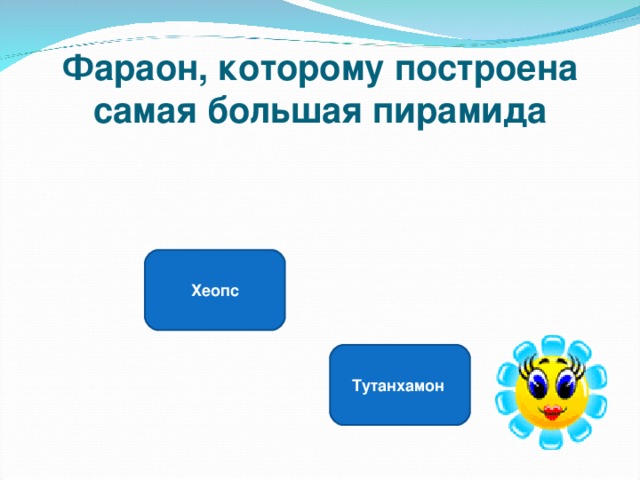 Фараон, которому построена самая большая пирамида

Хеопс

Тутанхамон